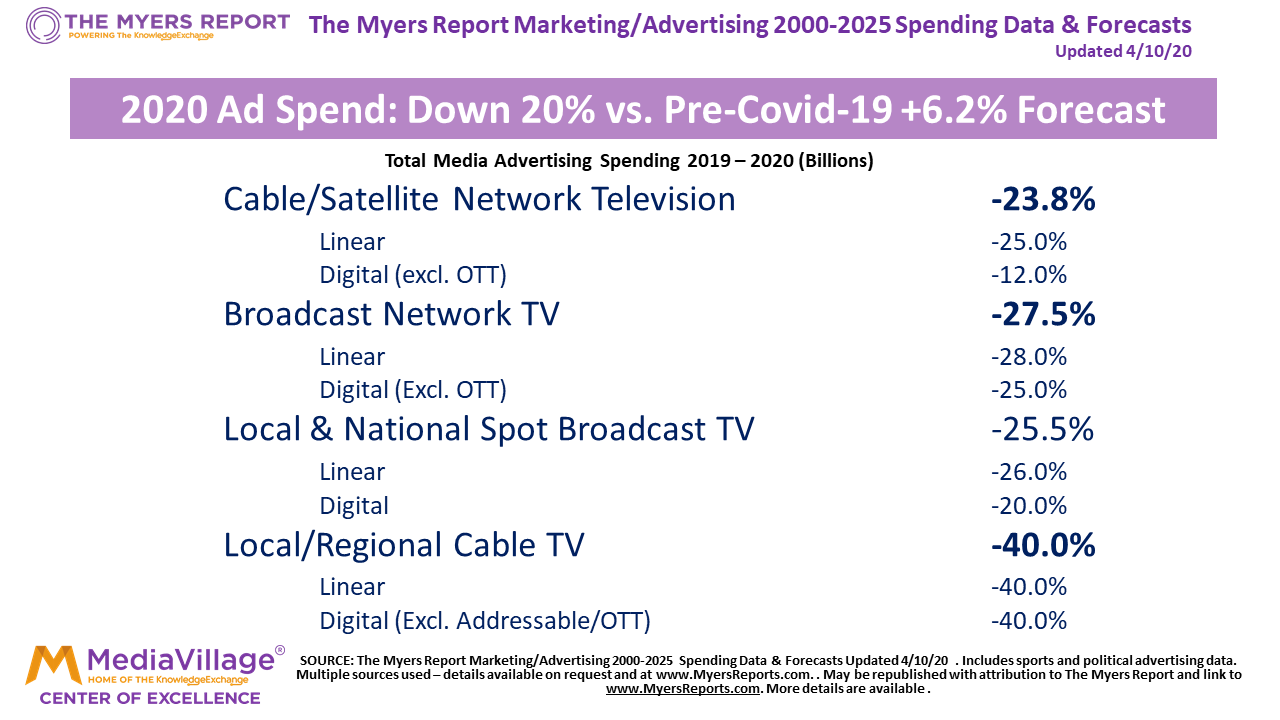 THE MYERS REPORT
POWERING The KnowledgeExchange

The Myers Report Marketing/Advertising 2000-2025 Spending Data & Forecasts
Updated 4/10/20

2020 Ad Spend: Down 20% vs. Pre-Covid-19 +6.2% Forecast

Total Media Advertising Spending 2019 – 2020 (Billions)

| | |
|---|---|
| Cable/Satellite Network Television | -23.8% |
| Linear | -25.0% |
| Digital (excl. OTT) | -12.0% |
| Broadcast Network TV | -27.5% |
| Linear | -28.0% |
| Digital (Excl. OTT) | -25.0% |
| Local & National Spot Broadcast TV | -25.5% |
| Linear | -26.0% |
| Digital | -20.0% |
| Local/Regional Cable TV | -40.0% |
| Linear | -40.0% |
| Digital (Excl. Addressable/OTT) | -40.0% |

MediaVillage®
HOME OF THE KnowledgeExchange
CENTER OF EXCELLENCE

SOURCE: The Myers Report Marketing/Advertising 2000-2025 Spending Data & Forecasts Updated 4/10/20 . Includes sports and political advertising data. Multiple sources used – details available on request and at www.MyersReports.com. . May be republished with attribution to The Myers Report and link to www.MyersReports.com. More details are available .